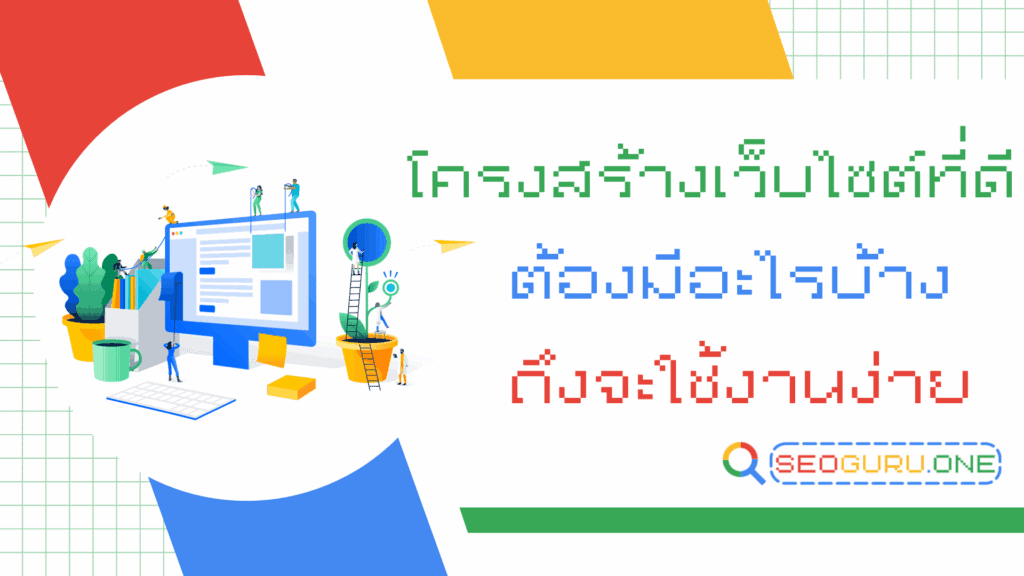 โครงสร้างเว็บไซต์ที่ดี
ต้องมีอะไรบ้าง
ถึงจะใช้งานง่าย

SEOGURU.ONE